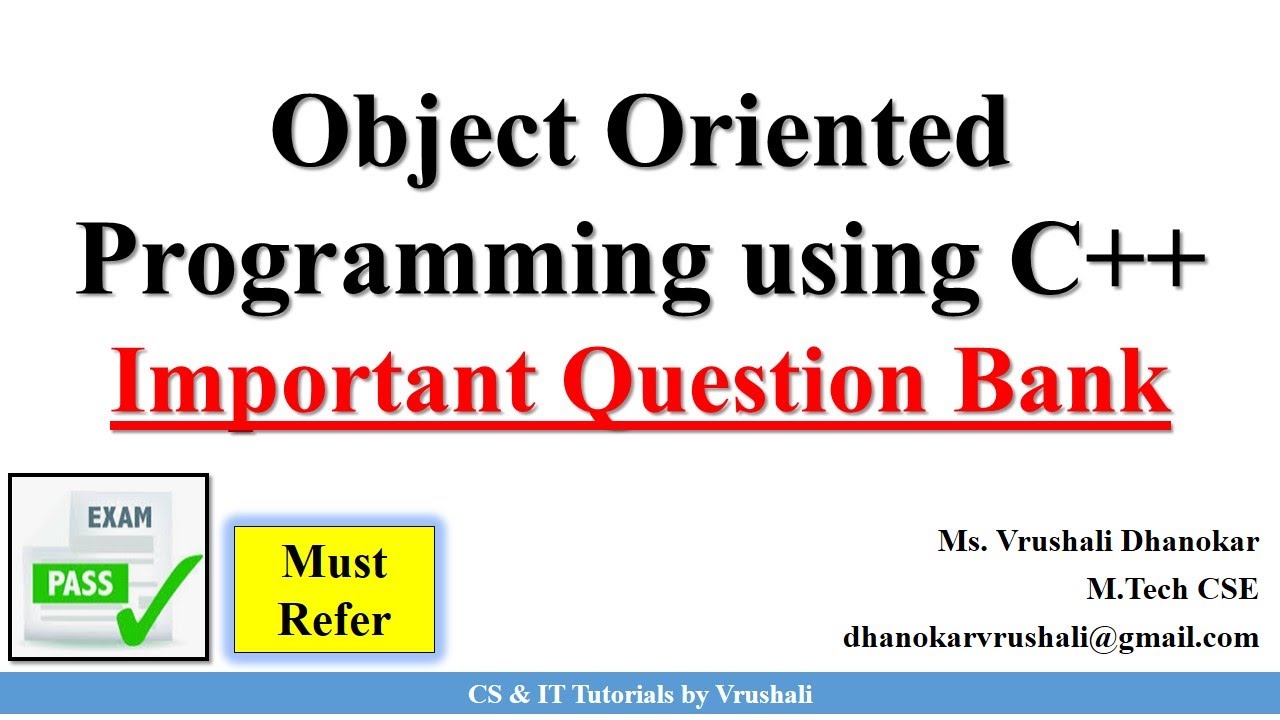 Object Oriented Programming using C++

Important Question Bank

EXAM

PASS

Must Refer

Ms. Vrushali Dhanokar
M.Tech CSE
dhanokarvrushali@gmail.com

CS & IT Tutorials by Vrushali